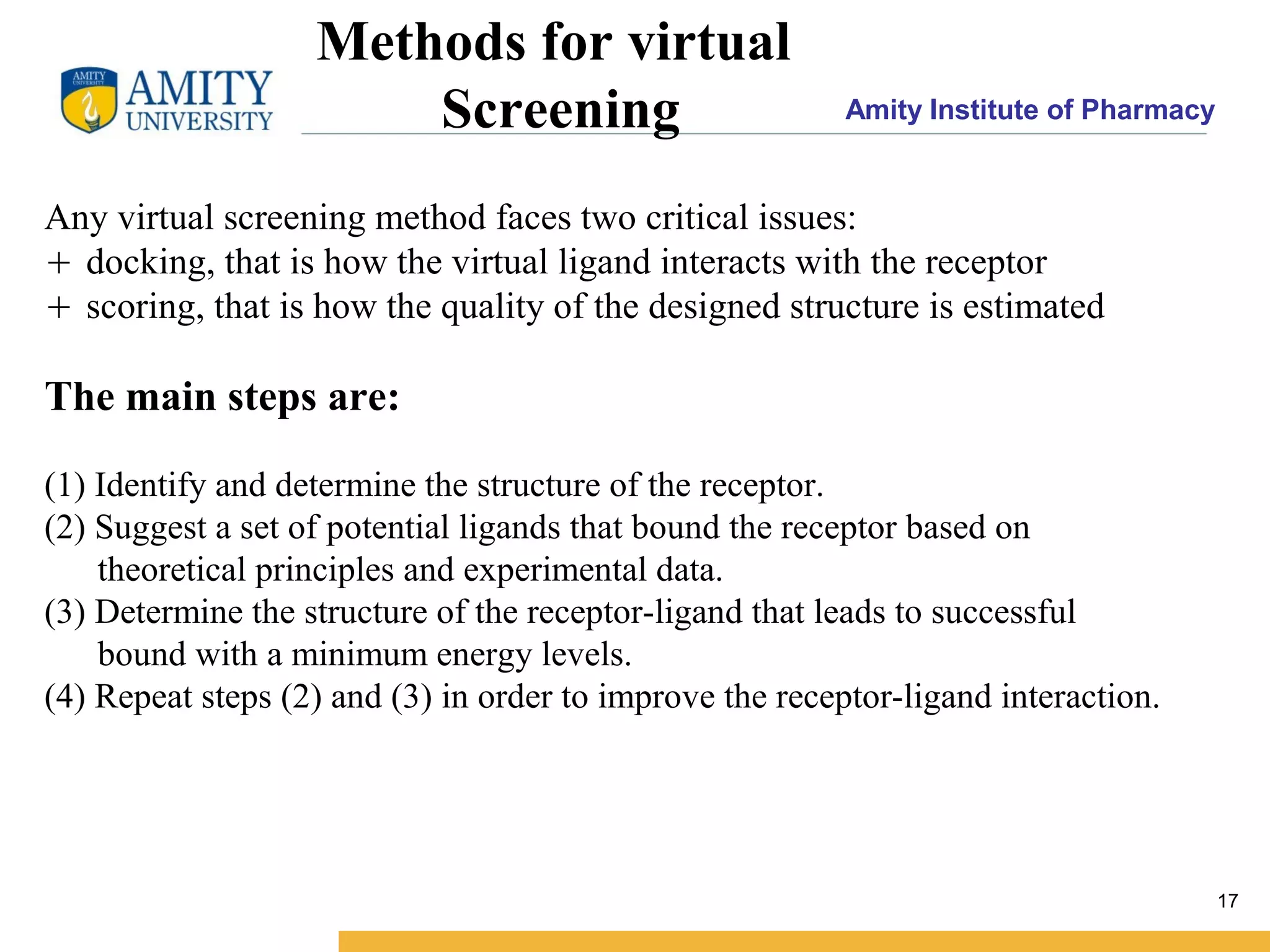 AMITY UNIVERSITY
AMITY UNIVERSITY

Methods for virtual Screening

Amity Institute of Pharmacy

Any virtual screening method faces two critical issues:
+ docking, that is how the virtual ligand interacts with the receptor
+ scoring, that is how the quality of the designed structure is estimated

The main steps are:

(1) Identify and determine the structure of the receptor.
(2) Suggest a set of potential ligands that bound the receptor based on theoretical principles and experimental data.
(3) Determine the structure of the receptor-ligand that leads to successful bound with a minimum energy levels.
(4) Repeat steps (2) and (3) in order to improve the receptor-ligand interaction.

17